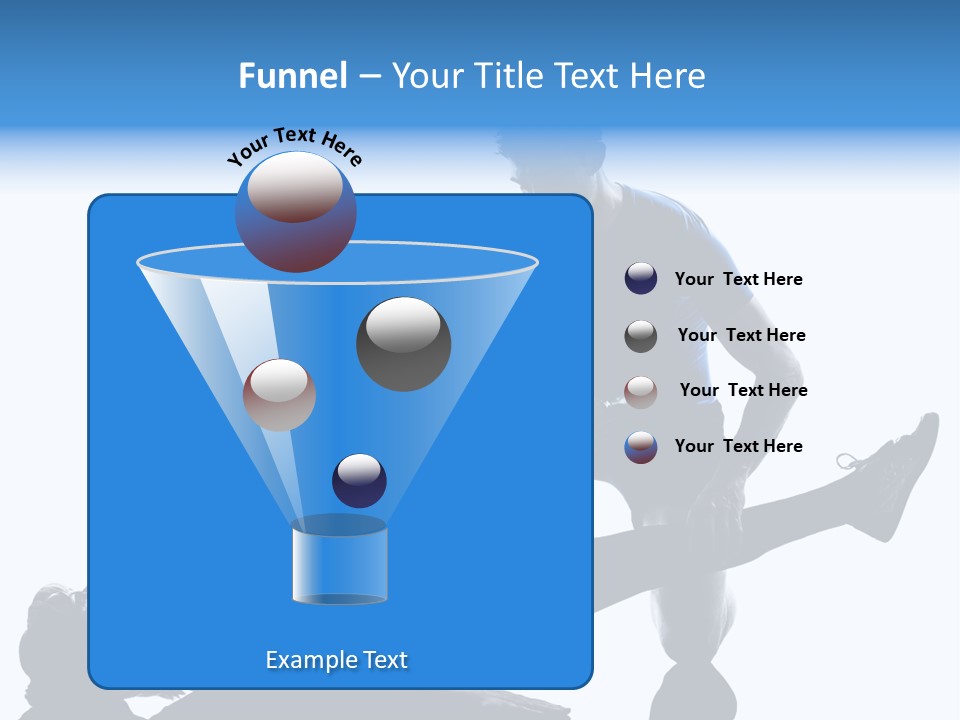 Funnel – Your Title Text Here

Your Text Here

Your Text Here

Your Text Here

Your Text Here

Your Text Here

Example Text